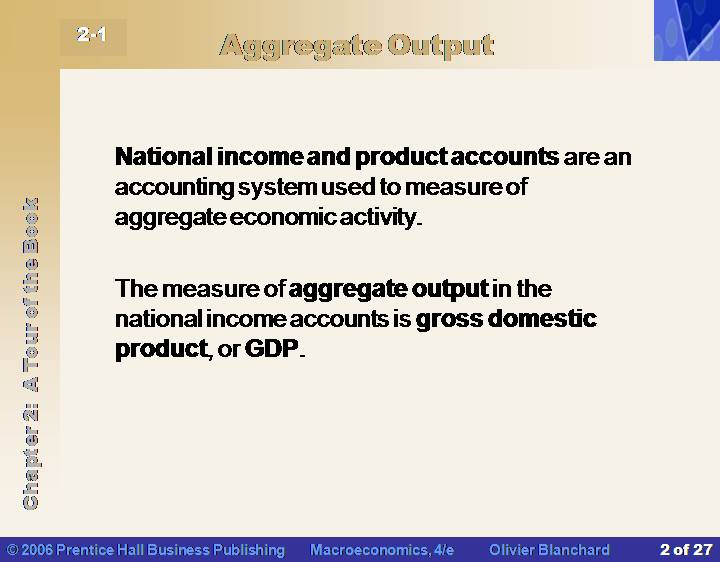 2-1

Aggregate Output

Chapter 2: A Tour of the Book

National income and product accounts are an accounting system used to measure of aggregate economic activity.

The measure of aggregate output in the national income accounts is gross domestic product, or GDP.

© 2006 Prentice Hall Business Publishing Macroeconomics, 4/e Olivier Blanchard 2 of 27